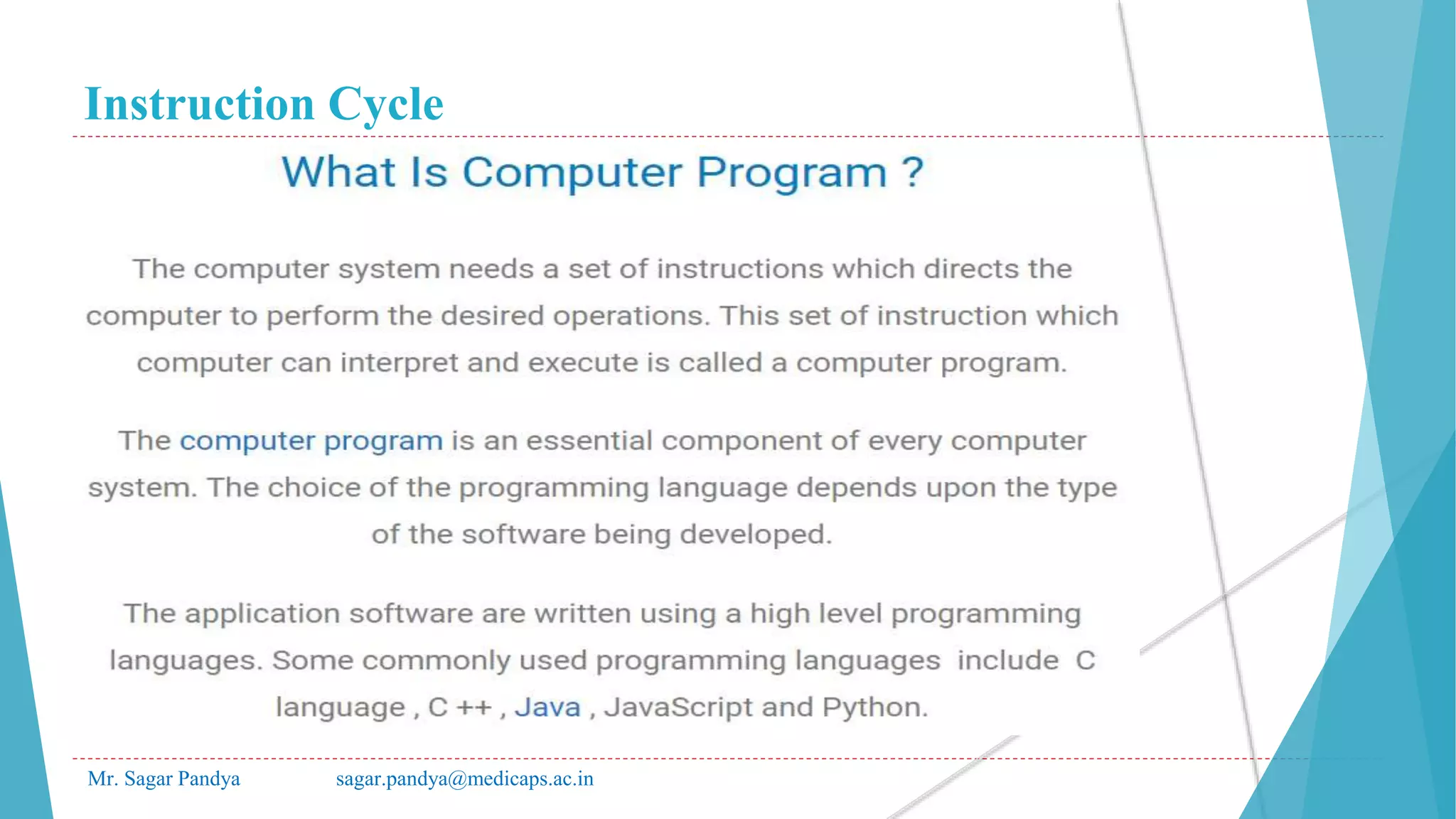 Instruction Cycle

What Is Computer Program ?

The computer system needs a set of instructions which directs the computer to perform the desired operations. This set of instruction which computer can interpret and execute is called a computer program.

The computer program is an essential component of every computer system. The choice of the programming language depends upon the type of the software being developed.

The application software are written using a high level programming languages. Some commonly used programming languages include C language , C ++ , Java , JavaScript and Python.

Mr. Sagar Pandya sagar.pandya@medicaps.ac.in